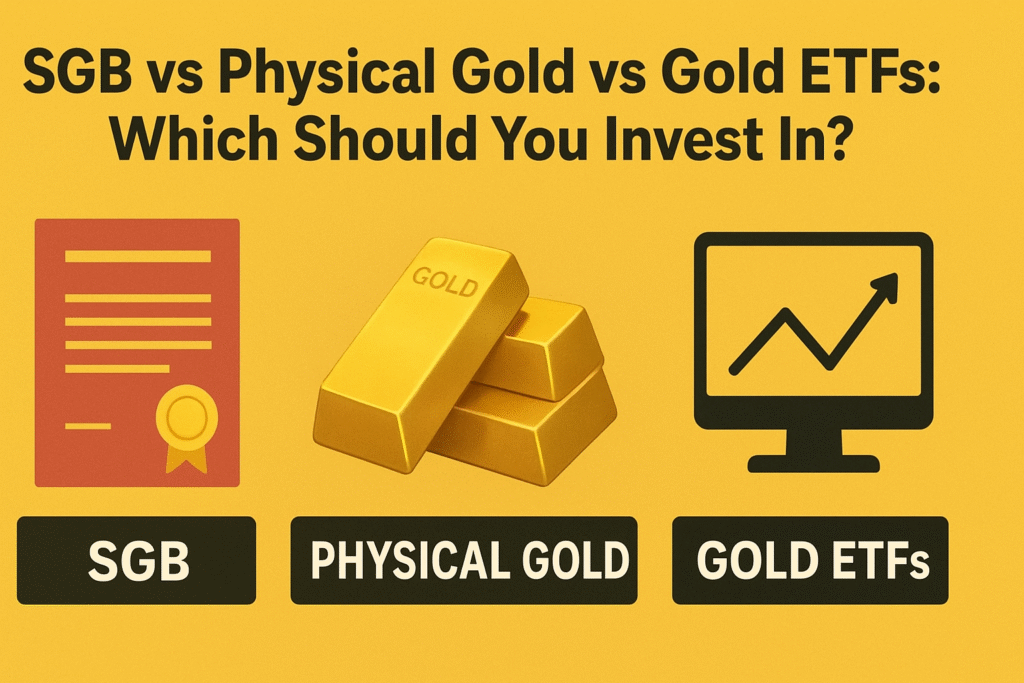 SGB vs Physical Gold vs Gold ETFs: Which Should You Invest In?

GOLD

SGB

PHYSICAL GOLD

GOLD ETFs